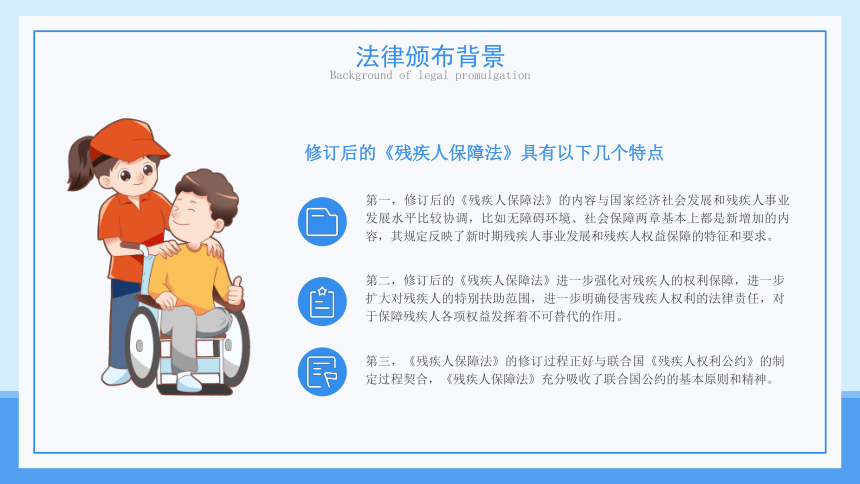 法律颁布背景
Background of legal promulgation

修订后的《残疾人保障法》具有以下几个特点

第一，修订后的《残疾人保障法》的内容与国家经济社会发展和残疾人事业发展水平比较协调，比如无障碍环境、社会保障两章基本上都是新增加的内容，其规定反映了新时期残疾人事业发展和残疾人权益保障的特征和要求。

第二，修订后的《残疾人保障法》进一步强化对残疾人的权利保障，进一步扩大对残疾人的特别扶助范围，进一步明确侵害残疾人权利的法律责任，对于保障残疾人各项权益发挥着不可替代的作用。

第三，《残疾人保障法》的修订过程正好与联合国《残疾人权利公约》的制定过程契合，《残疾人保障法》充分吸收了联合国公约的基本原则和精神。